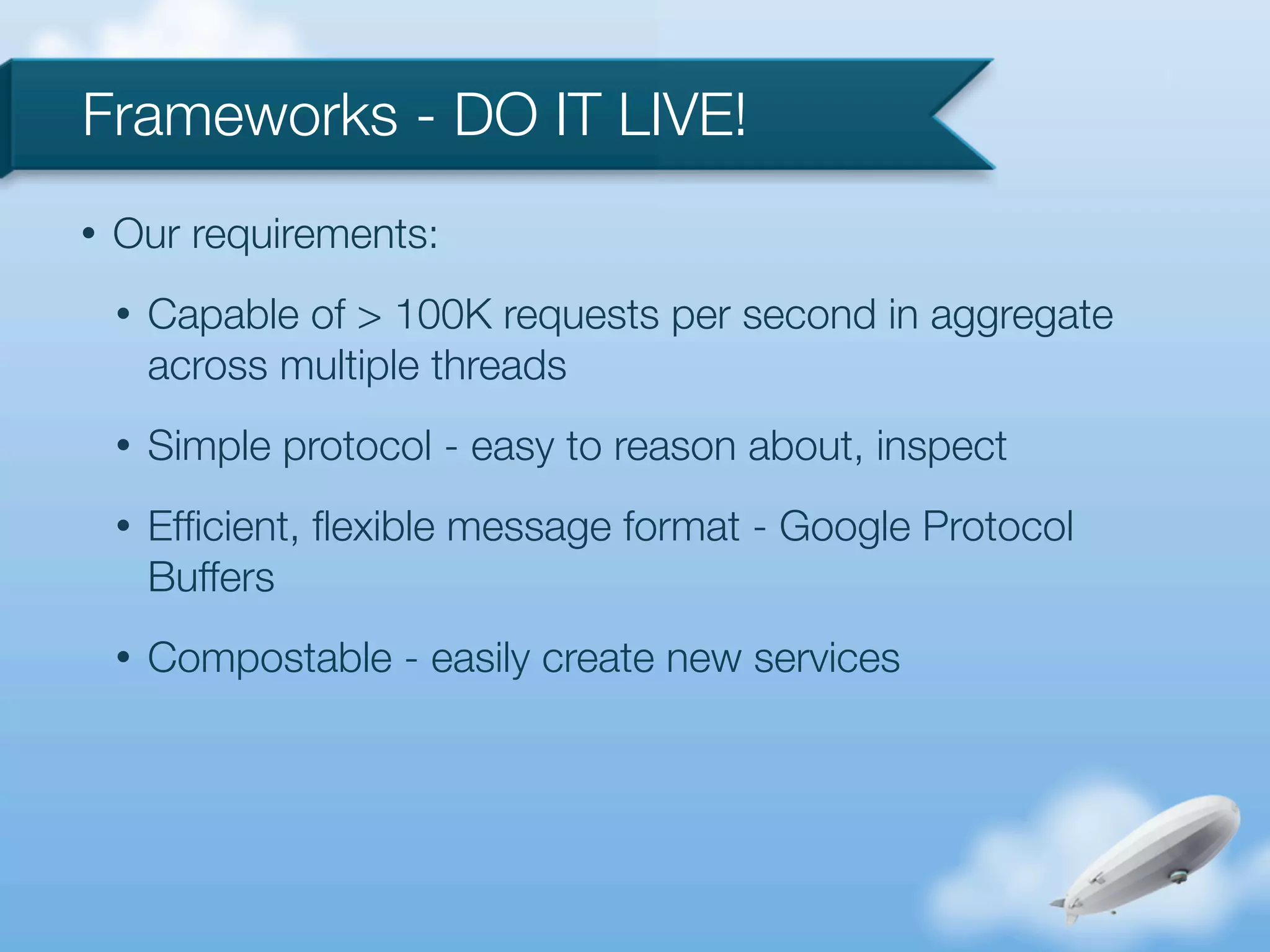 Frameworks - DO IT LIVE!

• Our requirements:

• Capable of > 100K requests per second in aggregate across multiple threads

• Simple protocol - easy to reason about, inspect

• Efficient, flexible message format - Google Protocol Buffers

• Compostable - easily create new services